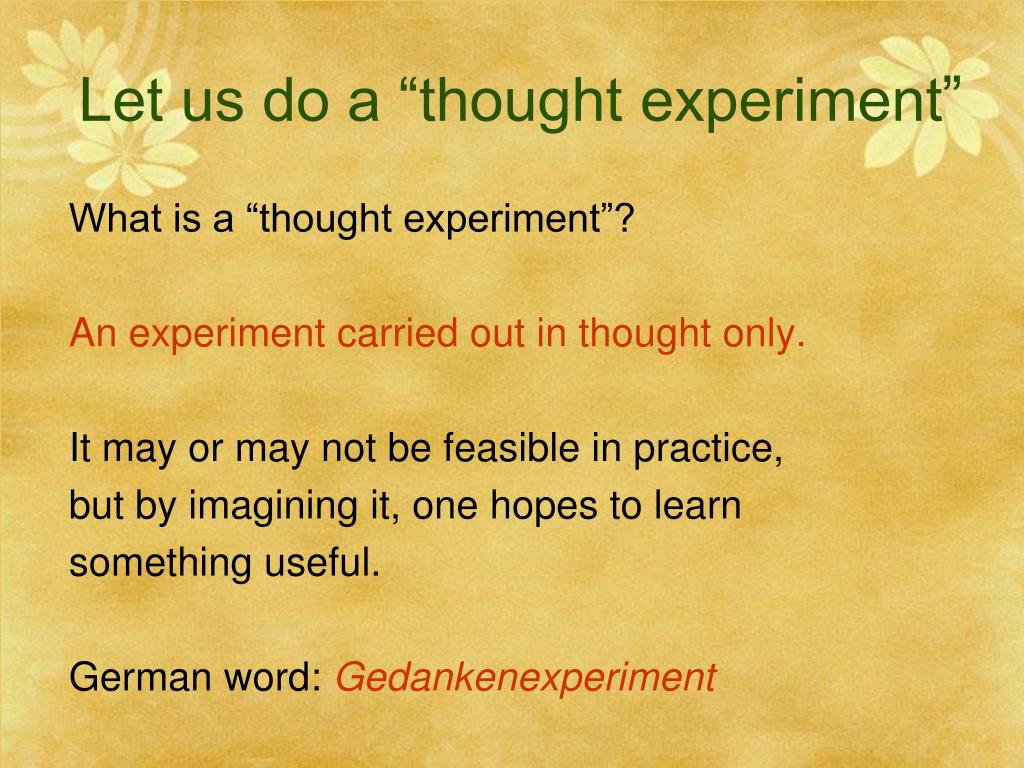 Let us do a “thought experiment”

What is a “thought experiment”?

An experiment carried out in thought only.

It may or may not be feasible in practice, but by imagining it, one hopes to learn something useful.

German word: Gedankenexperiment